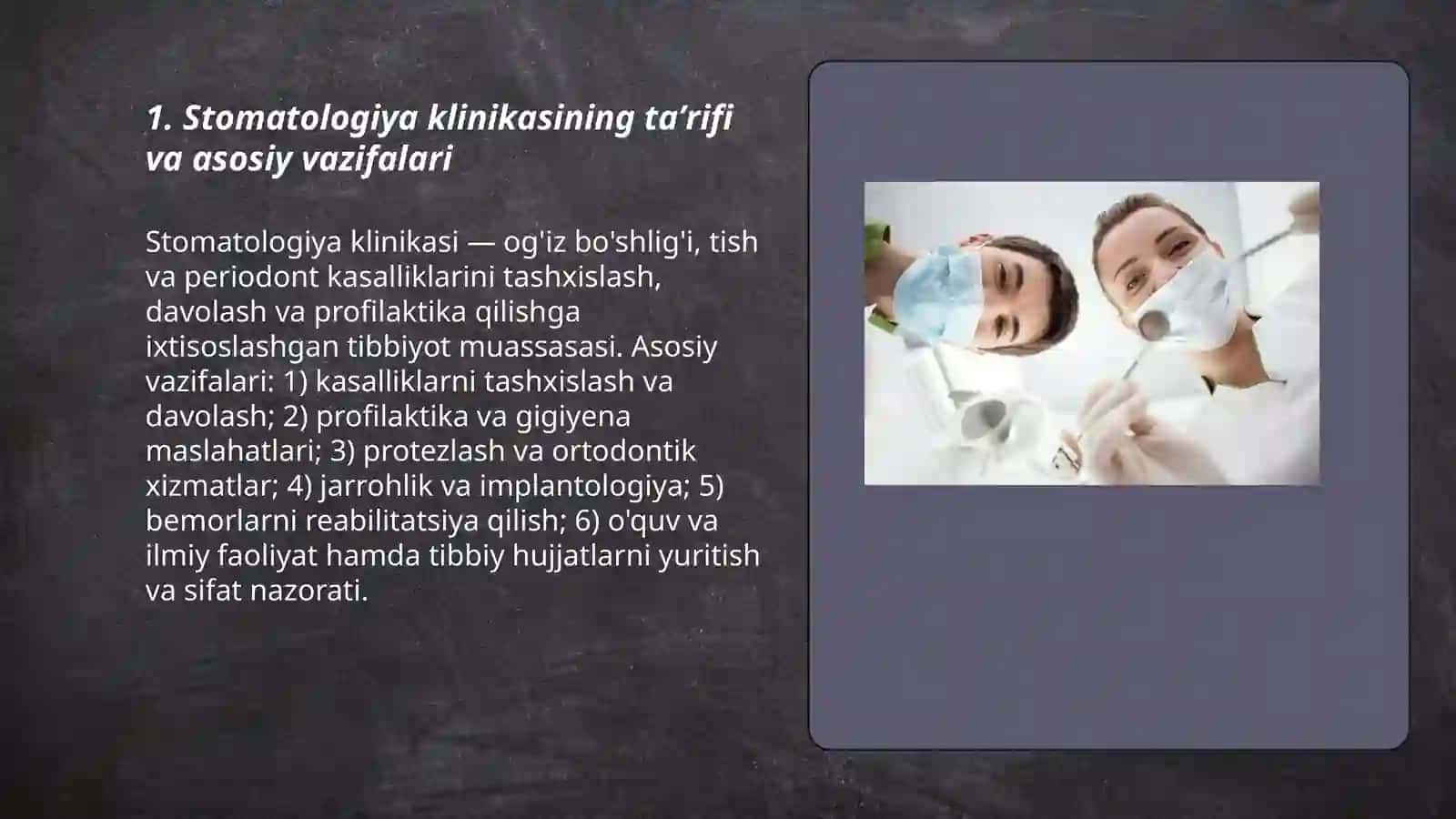 1. Stomatologiya klinikasining ta’rifi va asosiy vazifalari

Stomatologiya klinikasi — og'iz bo'shlig'i, tish va periodont kasalliklarini tashxislash, davolash va profilaktika qilishga ixtisoslashgan tibbiyot muassasasi. Asosiy vazifalari: 1) kasalliklarni tashxislash va davolash; 2) profilaktika va gigiyena maslahatlari; 3) protezlash va ortodontik xizmatlar; 4) jarrohlik va implantologiya; 5) bemorlarni reabilitatsiya qilish; 6) o'quv va ilmiy faoliyat hamda tibbiy hujjatlarni yuritish va sifat nazorati.